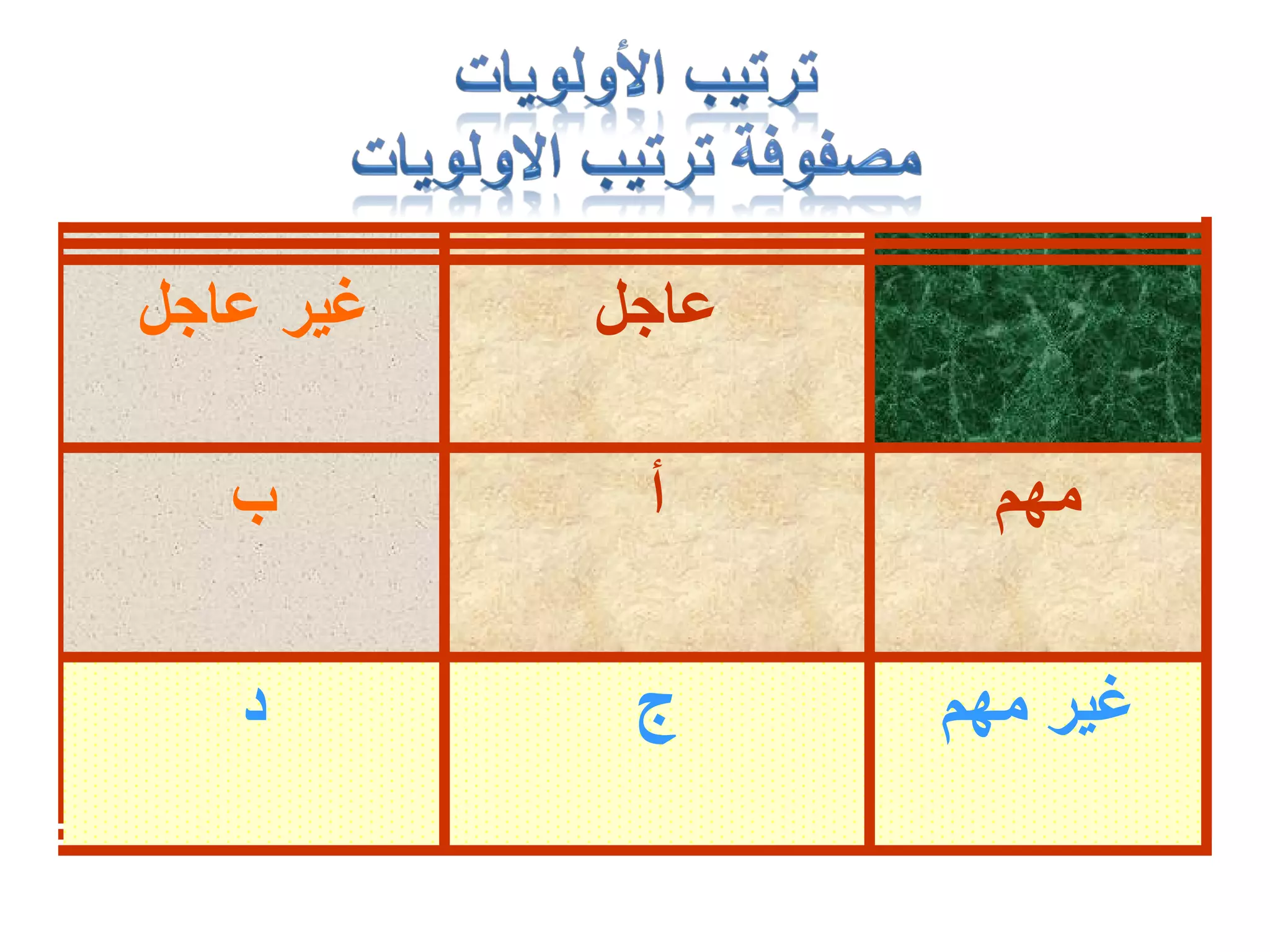 ترتيب الأولويات
مصفوفة ترتيب الاولويات

|  | عاجل | غير عاجل |
|---|---|---|
| مهم | أ | ب |
| غير مهم | ج | د |